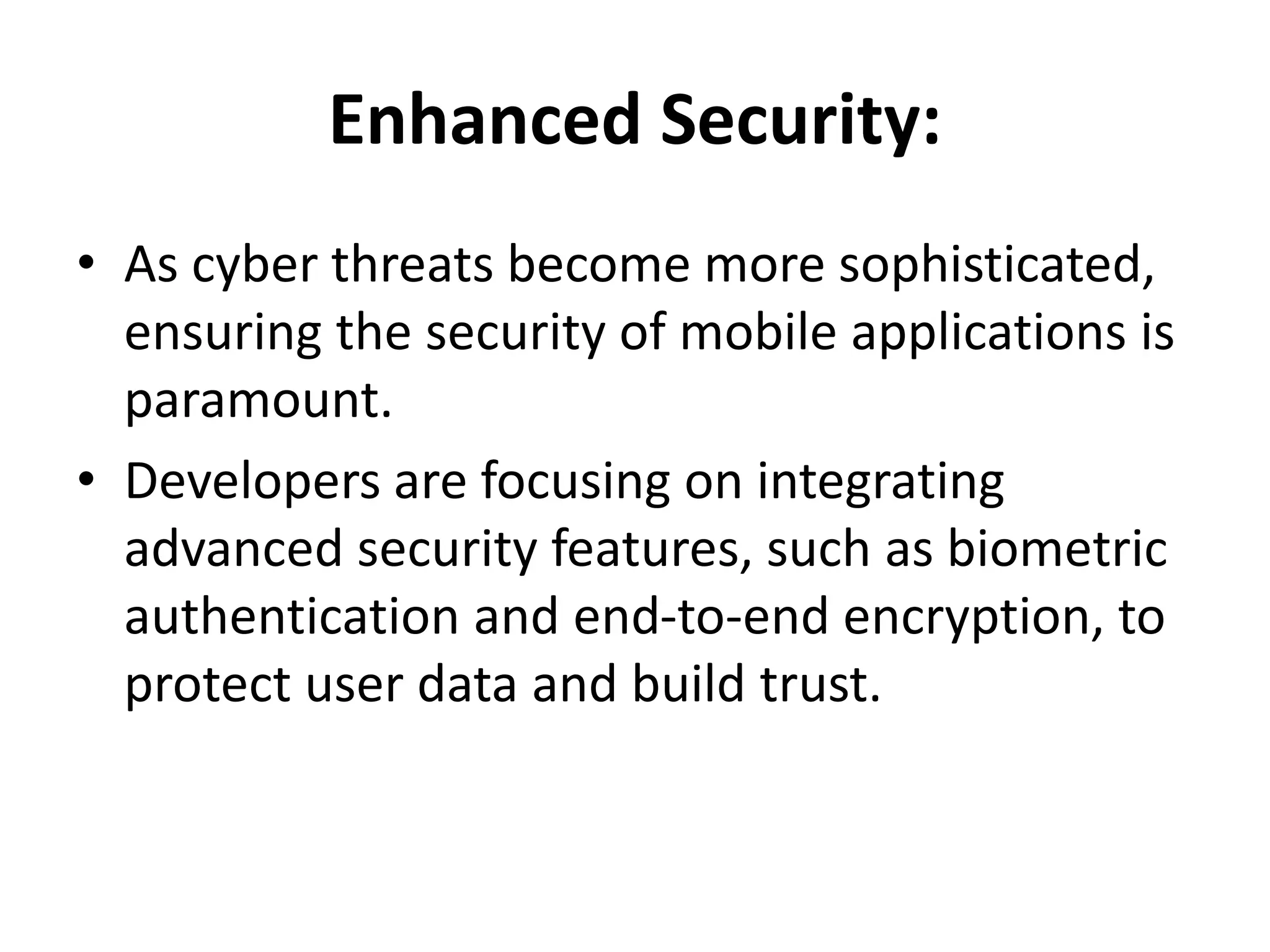 Enhanced Security:

• As cyber threats become more sophisticated, ensuring the security of mobile applications is paramount.

• Developers are focusing on integrating advanced security features, such as biometric authentication and end-to-end encryption, to protect user data and build trust.